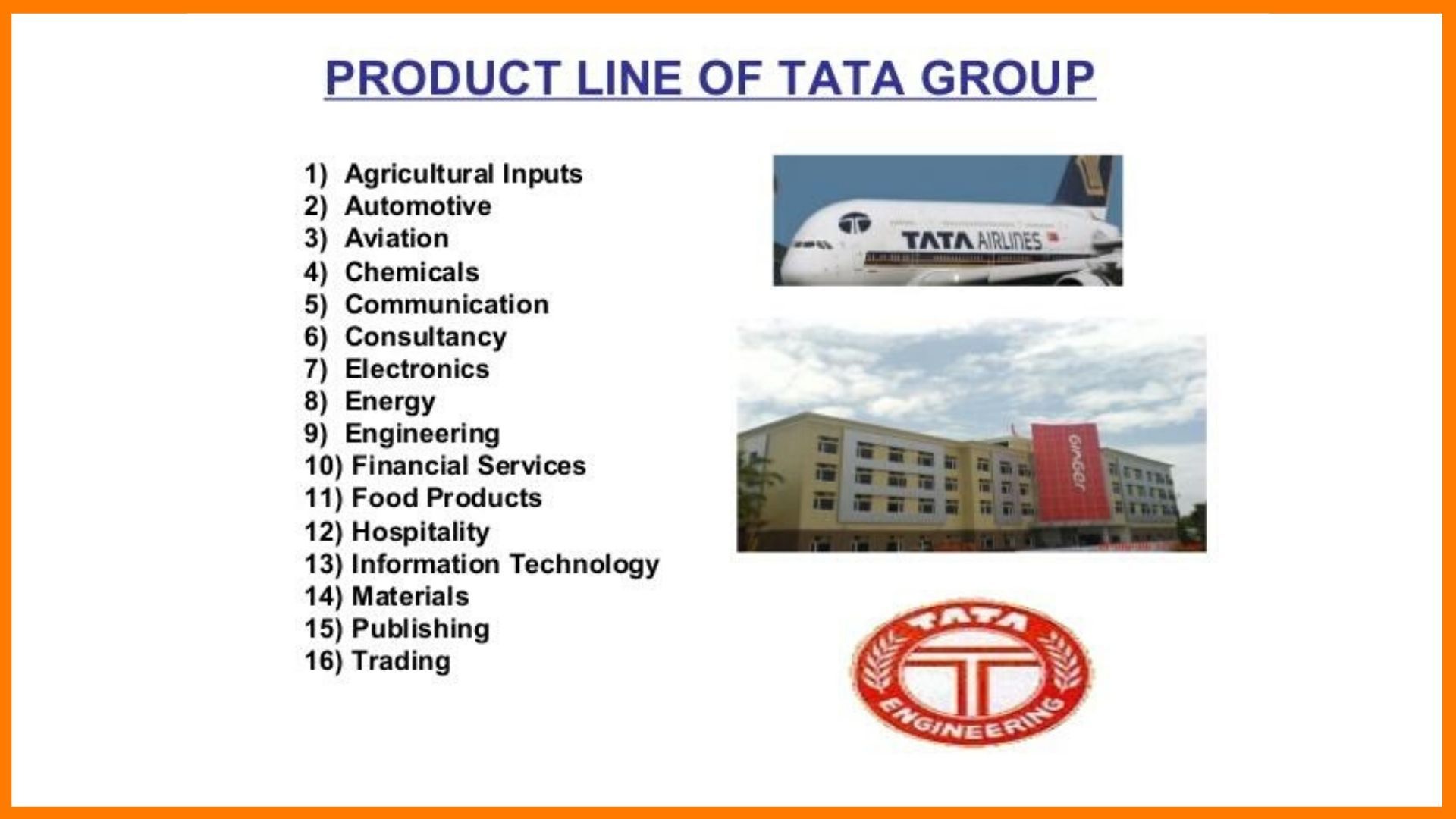 PRODUCT LINE OF TATA GROUP

1) Agricultural Inputs
2) Automotive
3) Aviation
4) Chemicals
5) Communication
6) Consultancy
7) Electronics
8) Energy
9) Engineering
10) Financial Services
11) Food Products
12) Hospitality
13) Information Technology
14) Materials
15) Publishing
16) Trading

TATA AIRLINES

ginger

TATA
ENGINEERING